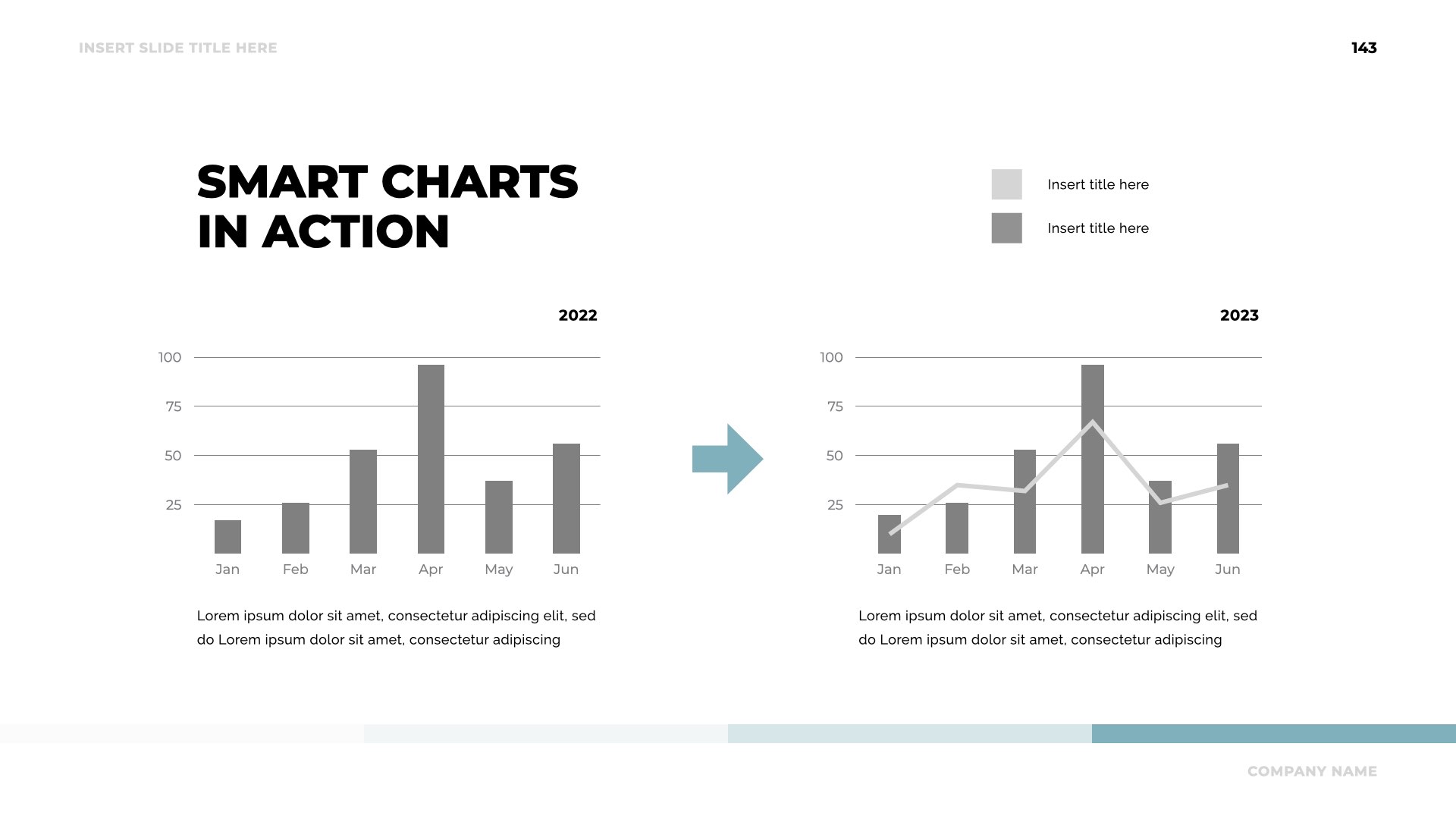 INSERT SLIDE TITLE HERE

143

SMART CHARTS IN ACTION

Insert title here

Insert title here

2022

100
75
50
25

Jan Feb Mar Apr May Jun

Lorem ipsum dolor sit amet, consectetur adipiscing elit, sed do Lorem ipsum dolor sit amet, consectetur adipiscing

2023

100
75
50
25

Jan Feb Mar Apr May Jun

Lorem ipsum dolor sit amet, consectetur adipiscing elit, sed do Lorem ipsum dolor sit amet, consectetur adipiscing

COMPANY NAME